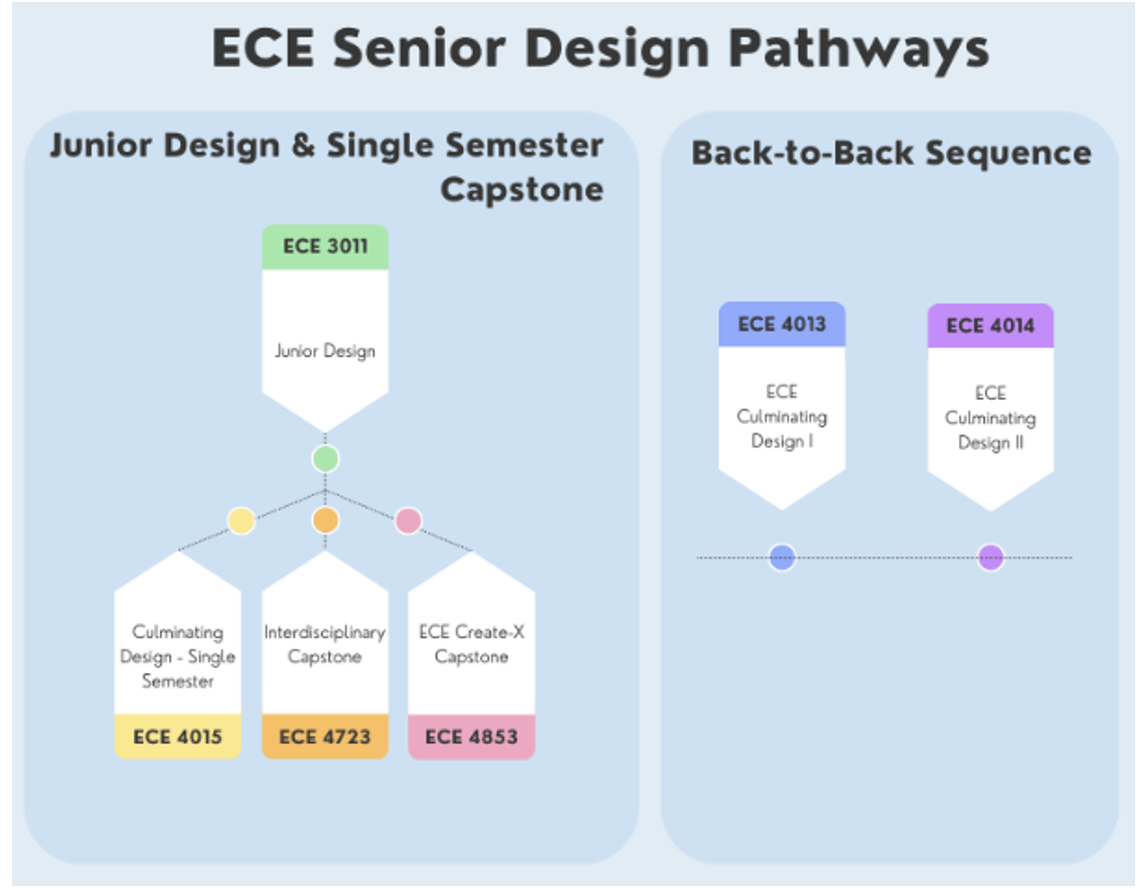 ECE Senior Design Pathways

Junior Design & Single Semester Capstone

ECE 3011

Junior Design

Culminating Design - Single Semester

ECE 4015

Interdisciplinary Capstone

ECE 4723

ECE Create-X Capstone

ECE 4853

Back-to-Back Sequence

ECE 4013

ECE Culminating Design I

ECE 4014

ECE Culminating Design II